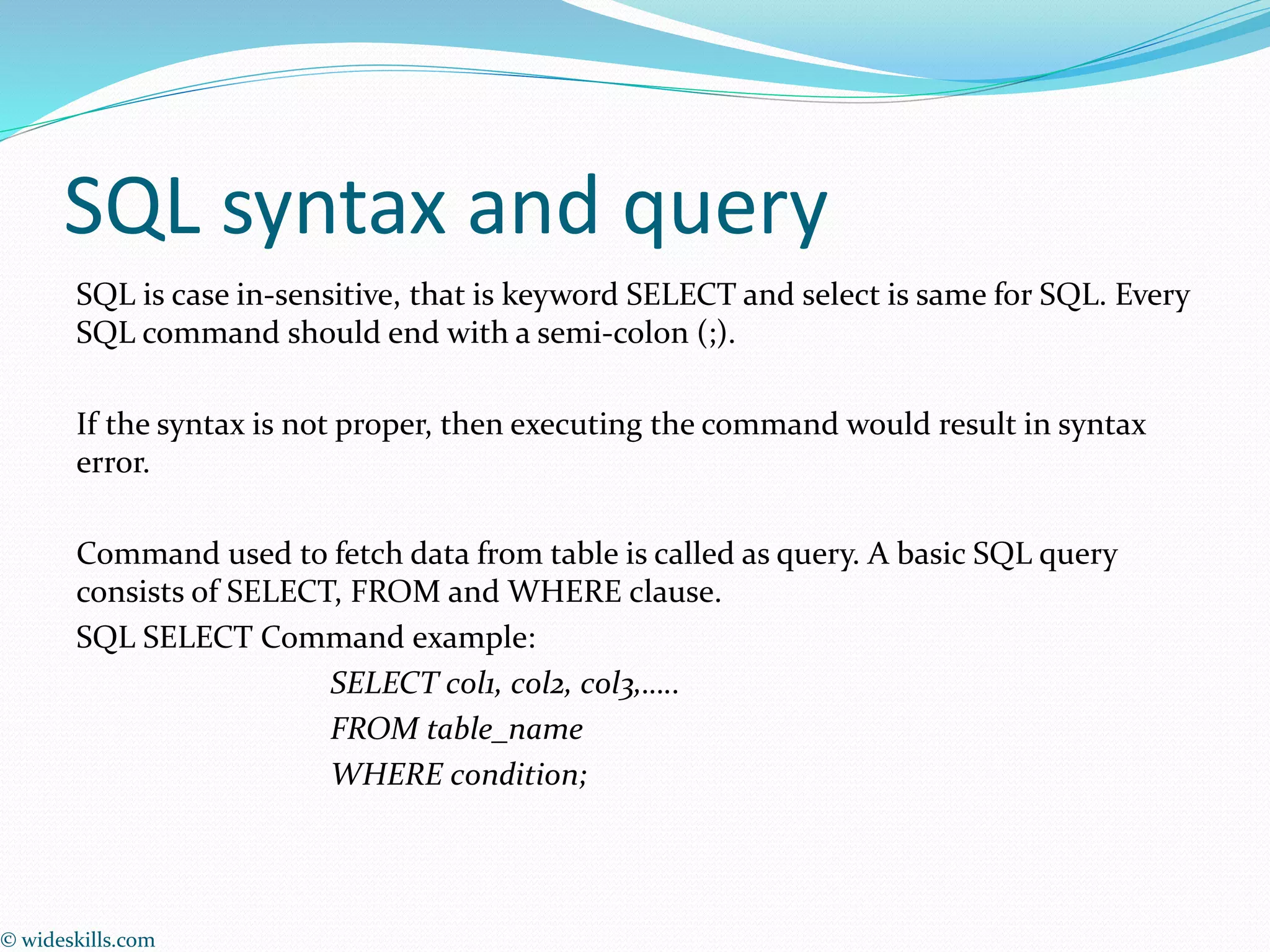 SQL syntax and query

SQL is case in-sensitive, that is keyword SELECT and select is same for SQL. Every SQL command should end with a semi-colon (;).

If the syntax is not proper, then executing the command would result in syntax error.

Command used to fetch data from table is called as query. A basic SQL query consists of SELECT, FROM and WHERE clause.

SQL SELECT Command example:

SELECT col1, col2, col3,.....
FROM table_name
WHERE condition;

© wideskills.com